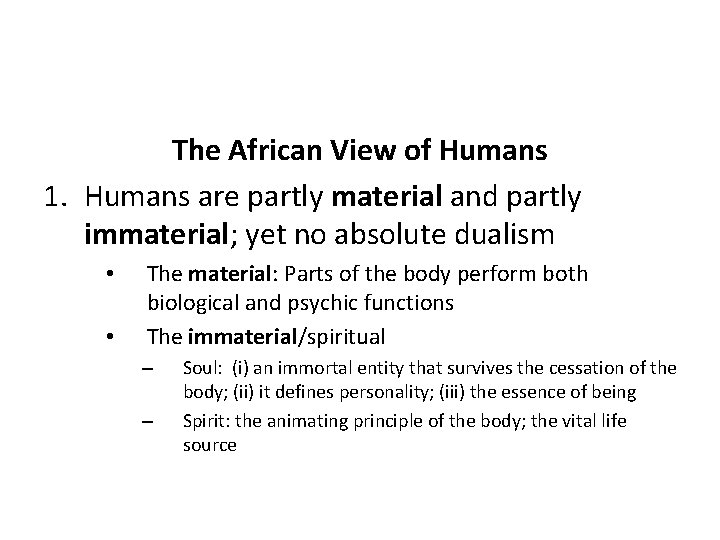 The African View of Humans

1. Humans are partly material and partly immaterial; yet no absolute dualism

• The material: Parts of the body perform both biological and psychic functions

• The immaterial/spiritual

– Soul: (i) an immortal entity that survives the cessation of the body; (ii) it defines personality; (iii) the essence of being

– Spirit: the animating principle of the body; the vital life source